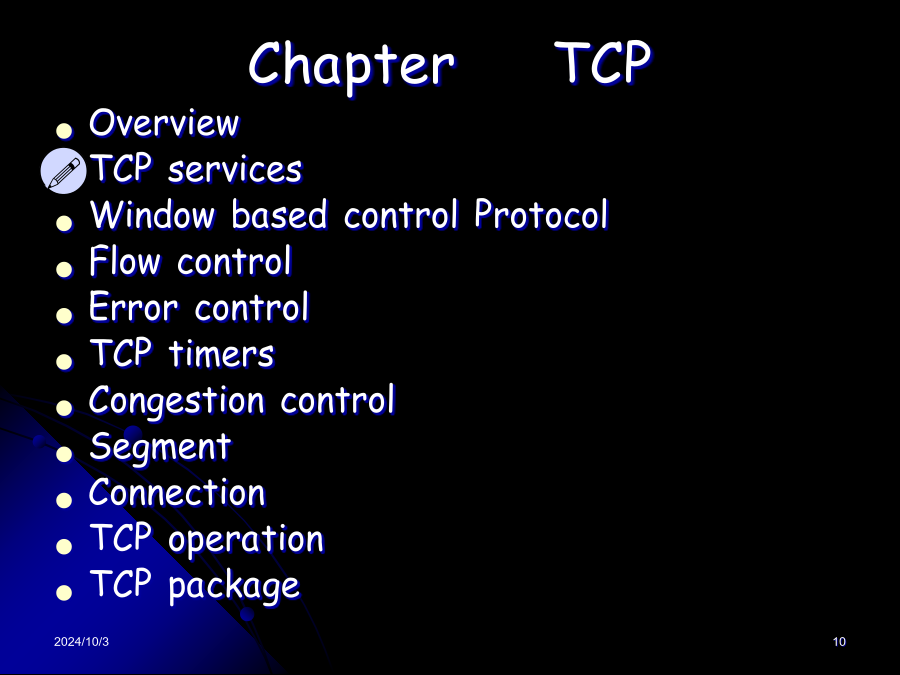 Chapter TCP

- Overview
- TCP services
- Window based control Protocol
- Flow control
- Error control
- TCP timers
- Congestion control
- Segment
- Connection
- TCP operation
- TCP package

2024/10/3

10